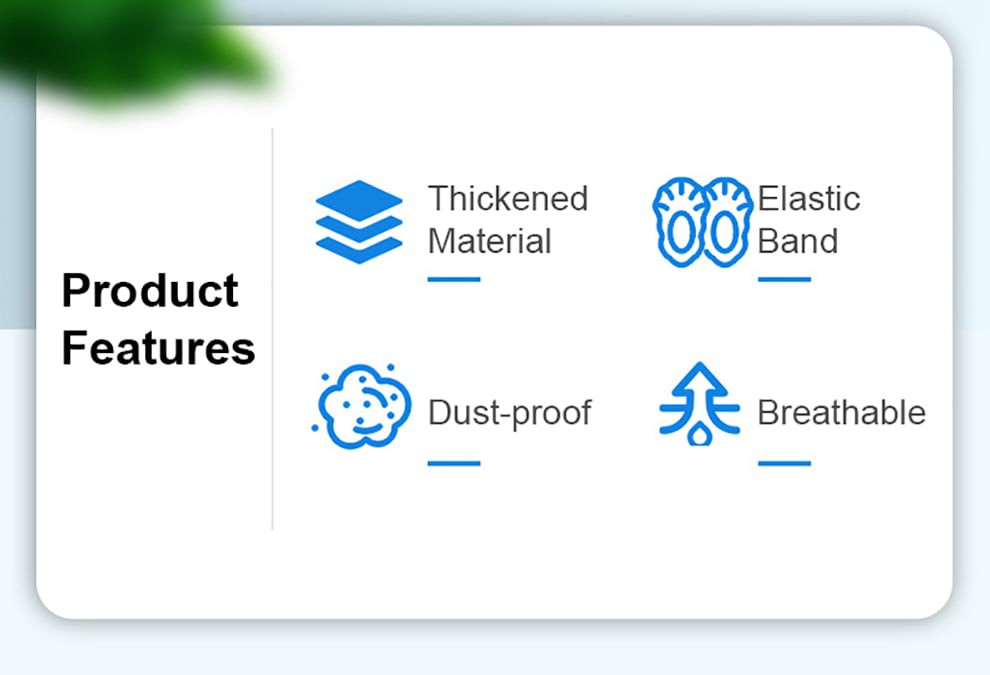 Product Features

Thickened Material

Elastic Band

Dust-proof

Breathable